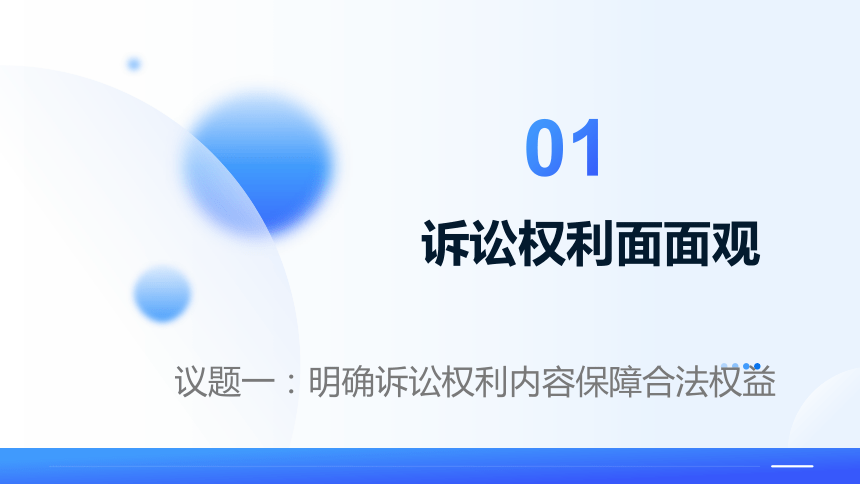 01

诉讼权利面面观

议题一：明确诉讼权利内容保障合法权益